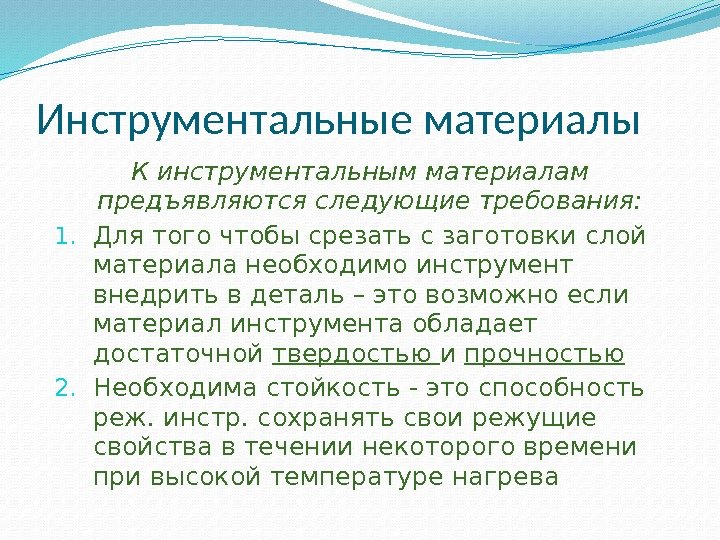 Инструментальные материалы

К инструментальным материалам предъявляются следующие требования:

1. Для того чтобы срезать с заготовки слой материала необходимо инструмент внедрить в деталь – это возможно если материал инструмента обладает достаточной твердостью и прочностью
2. Необходима стойкость - это способность реж. инстр. сохранять свои режущие свойства в течении некоторого времени при высокой температуре нагрева